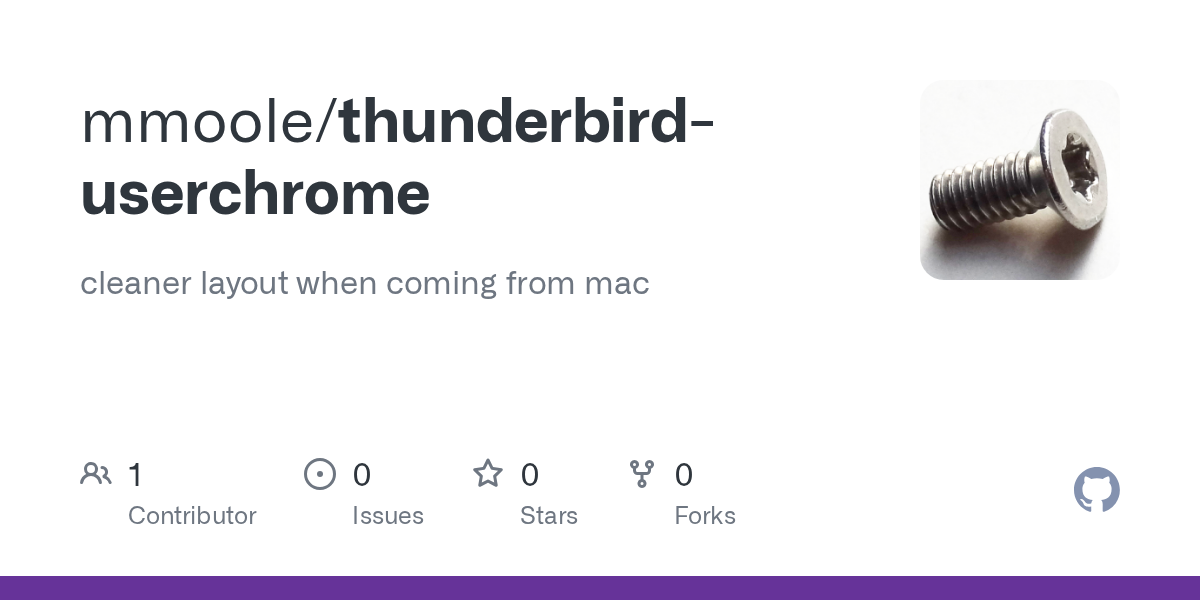 mmoole/thunderbird-userchrome

cleaner layout when coming from mac

1 Contributor

0 Issues

0 Stars

0 Forks